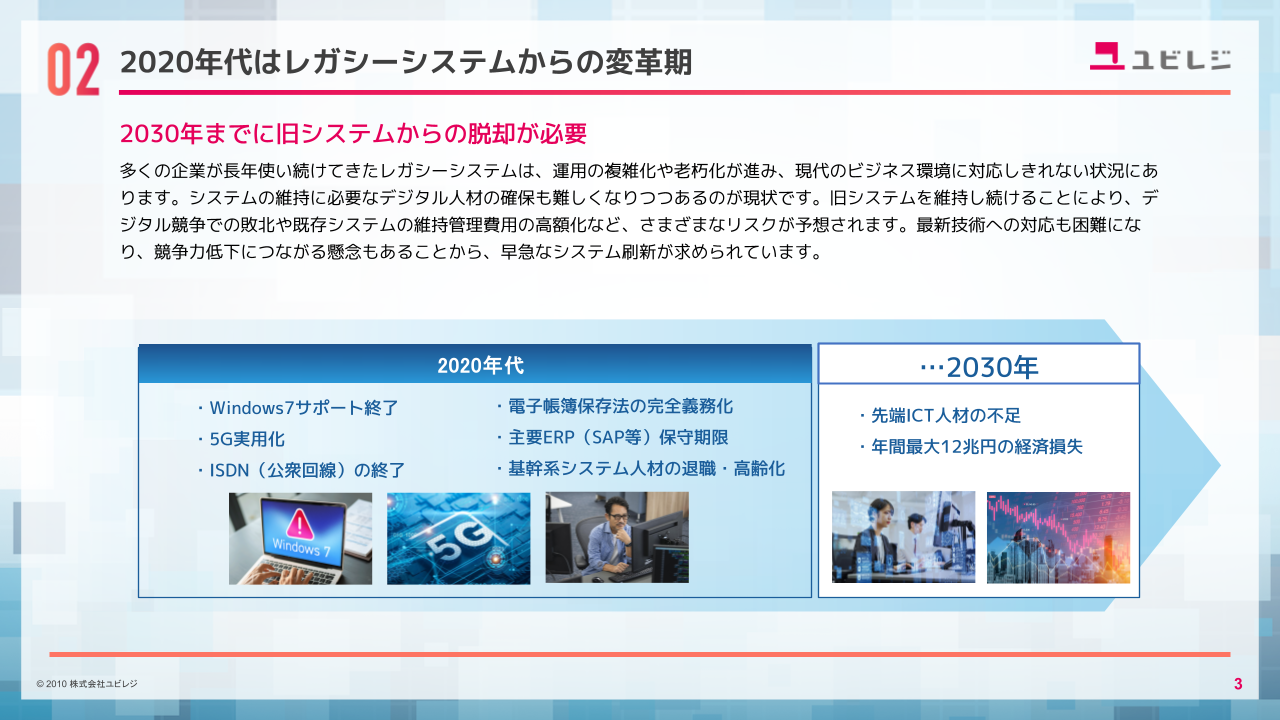 02 2020年代はレガシーシステムからの変革期

ユビレジ

2030年までに旧システムからの脱却が必要

多くの企業が長年使い続けてきたレガシーシステムは、運用の複雑化や老朽化が進み、現代のビジネス環境に対応しきれない状況にあります。システムの維持に必要なデジタル人材の確保も難しくなりつつあるのが現状です。旧システムを維持し続けることにより、デジタル競争での敗北や既存システムの維持管理費用の高額化など、さまざまなリスクが予想されます。最新技術への対応も困難になり、競争力低下につながる懸念もあることから、早急なシステム刷新が求められています。

2020年代

・Windows7サポート終了
・5G実用化
・ISDN（公衆回線）の終了

・電子帳簿保存法の完全義務化
・主要ERP（SAP等）保守期限
・基幹系システム人材の退職・高齢化

Windows 7

5G

…2030年

・先端ICT人材の不足
・年間最大12兆円の経済損失

© 2010 株式会社ユビレジ

3